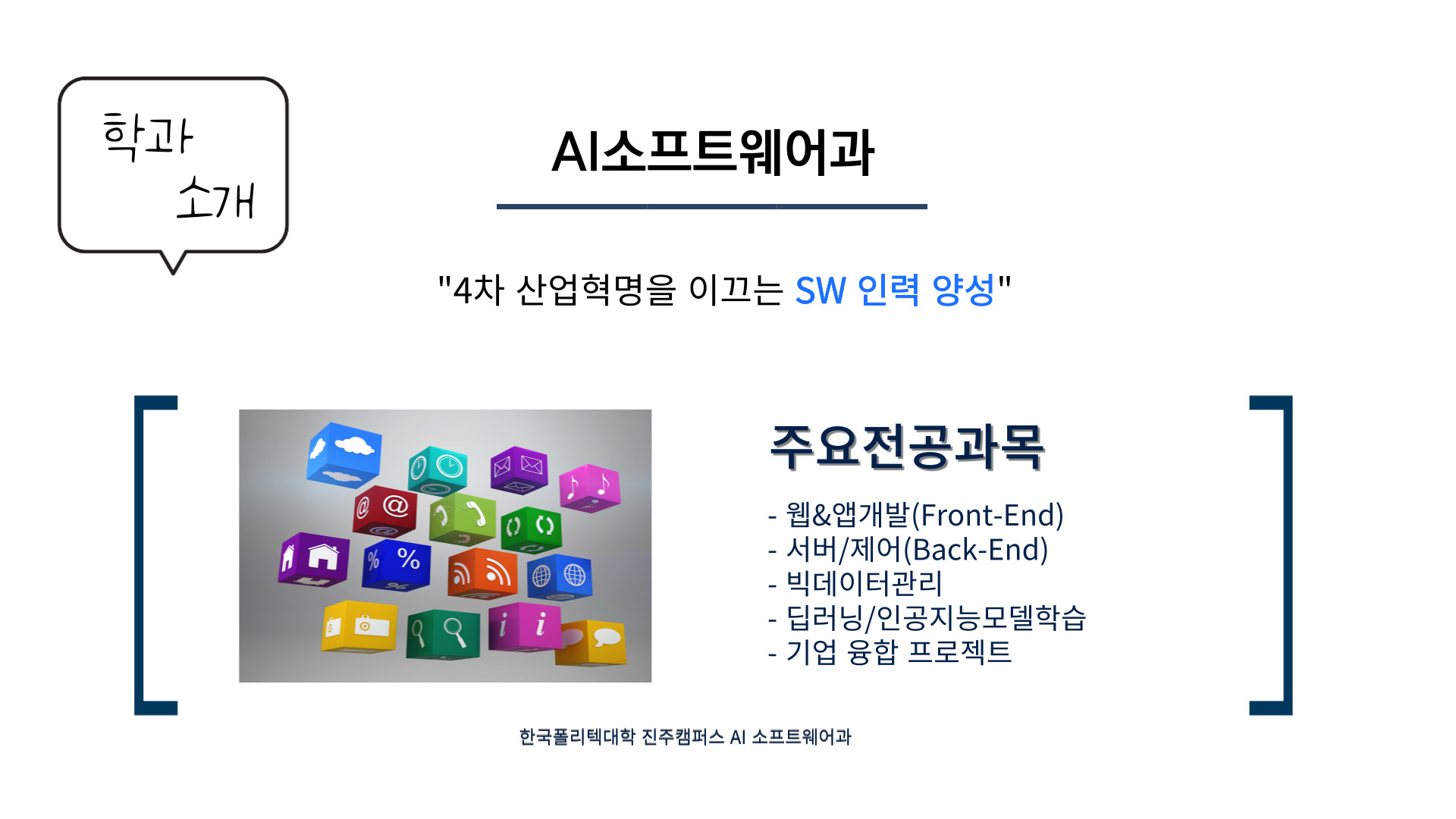 학과 소개

AI소프트웨어과

"4차 산업혁명을 이끄는 SW 인력 양성"

주요전공과목

- 웹&앱개발(Front-End)
- 서버/제어(Back-End)
- 빅데이터관리
- 딥러닝/인공지능모델학습
- 기업 융합 프로젝트

한국폴리텍대학 진주캠퍼스 AI 소프트웨어과